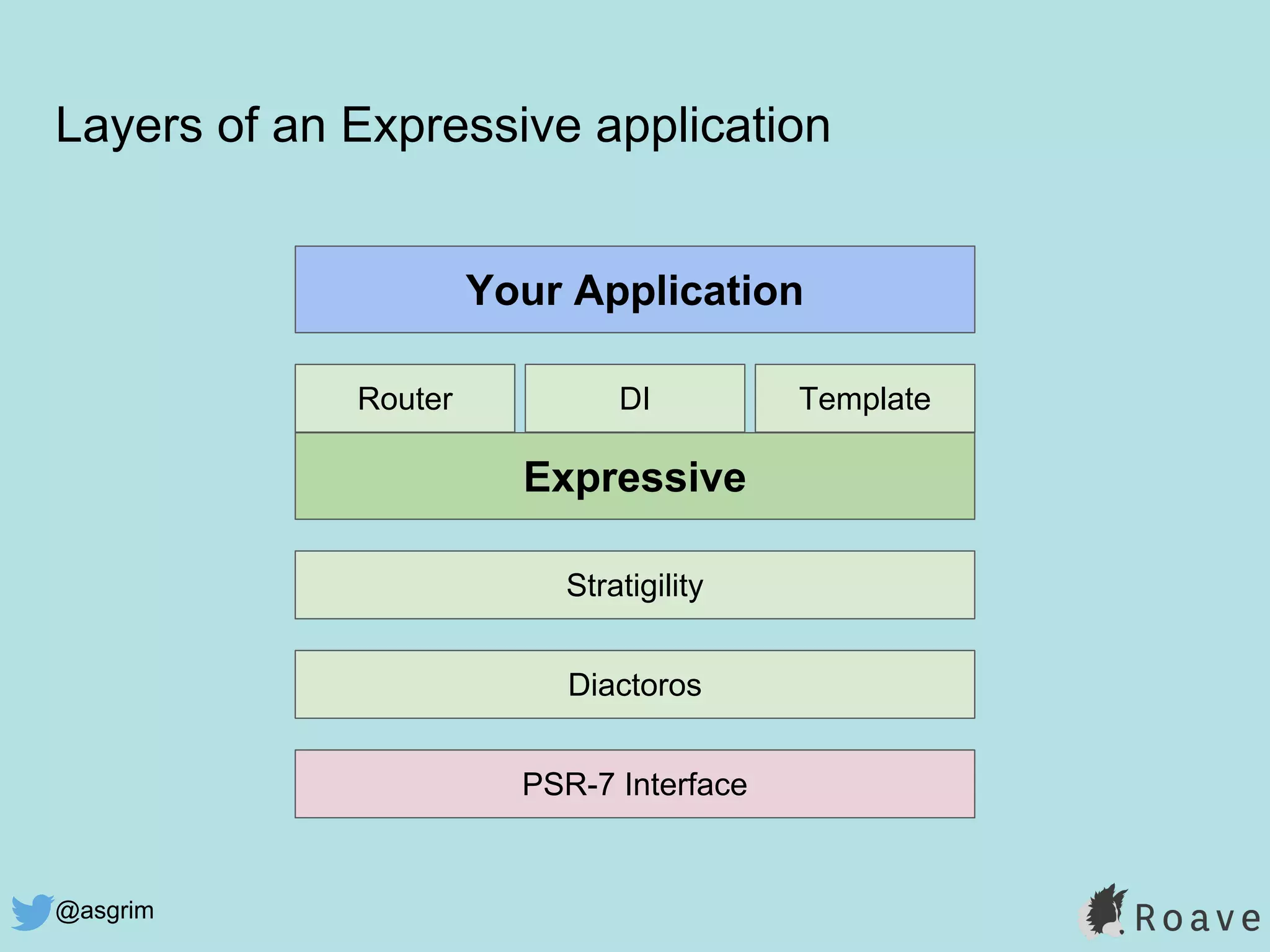 Layers of an Expressive application

Your Application

Router

DI

Template

Expressive

Stratigility

Diactoros

PSR-7 Interface

@asgrim

Roave